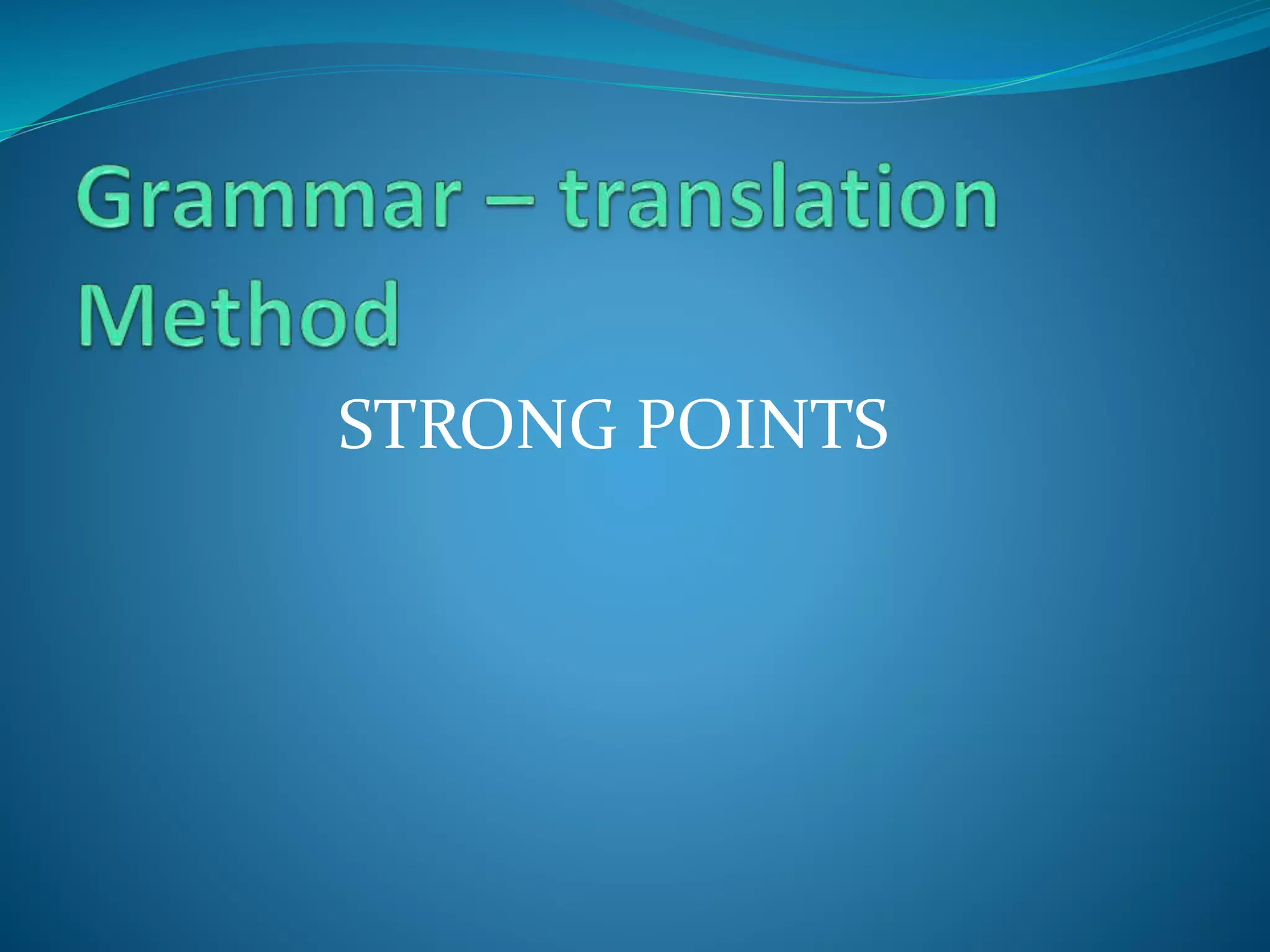 Grammar – translation Method

STRONG POINTS